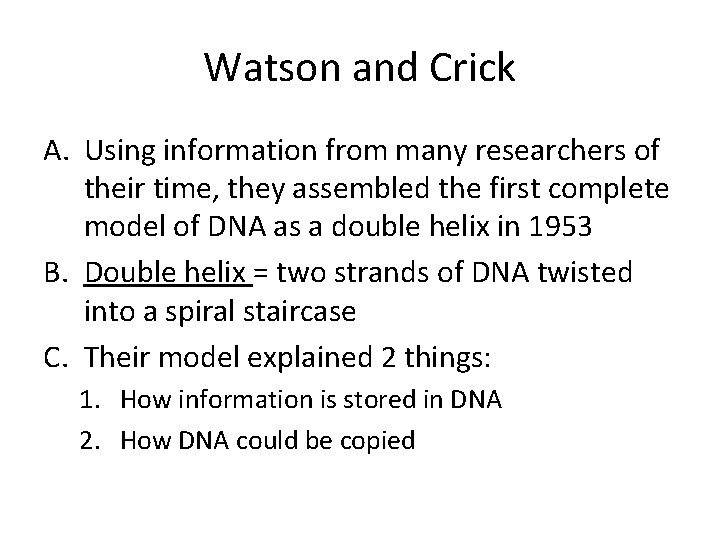 Watson and Crick

A. Using information from many researchers of their time, they assembled the first complete model of DNA as a double helix in 1953

B. Double helix = two strands of DNA twisted into a spiral staircase

C. Their model explained 2 things:

1. How information is stored in DNA

2. How DNA could be copied